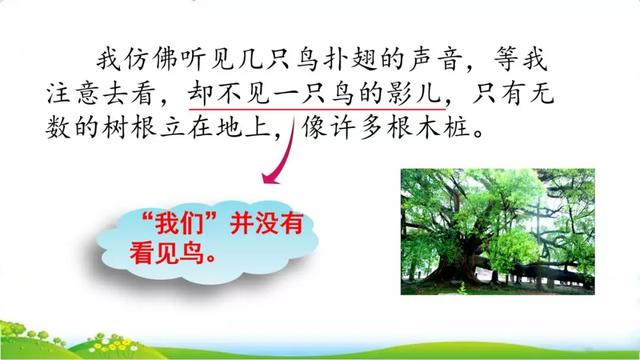 我仿佛听见几只鸟扑翅的声音，等我注意去看，却不见一只鸟的影儿，只有无数的树根立在地上，像许多根木桩。

“我们”并没有看见鸟。